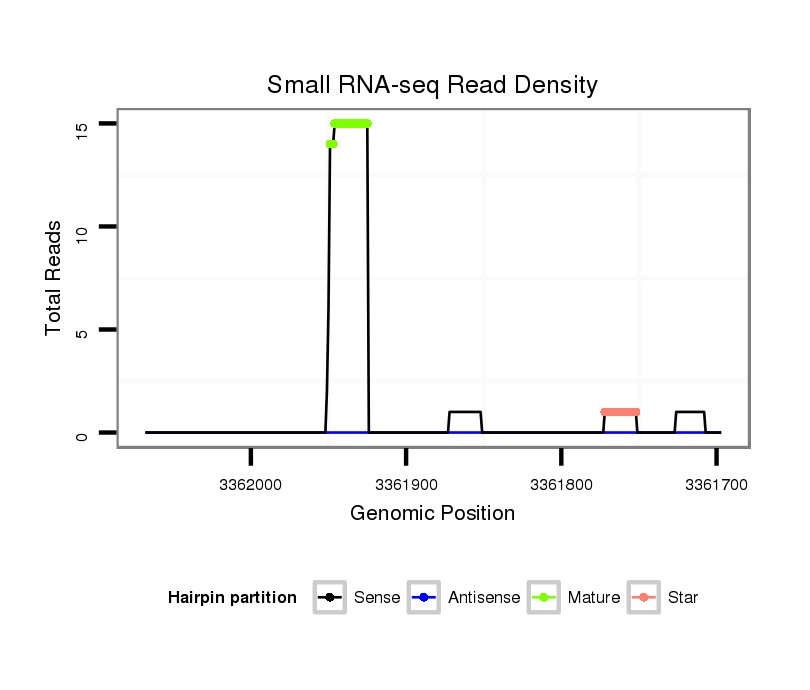 Small RNA-seq Read Density

Total Reads

15
10
5
0

3362000
3361900
3361800
3361700

Genomic Position

Hairpin partition
Sense
Antisense
Mature
Star